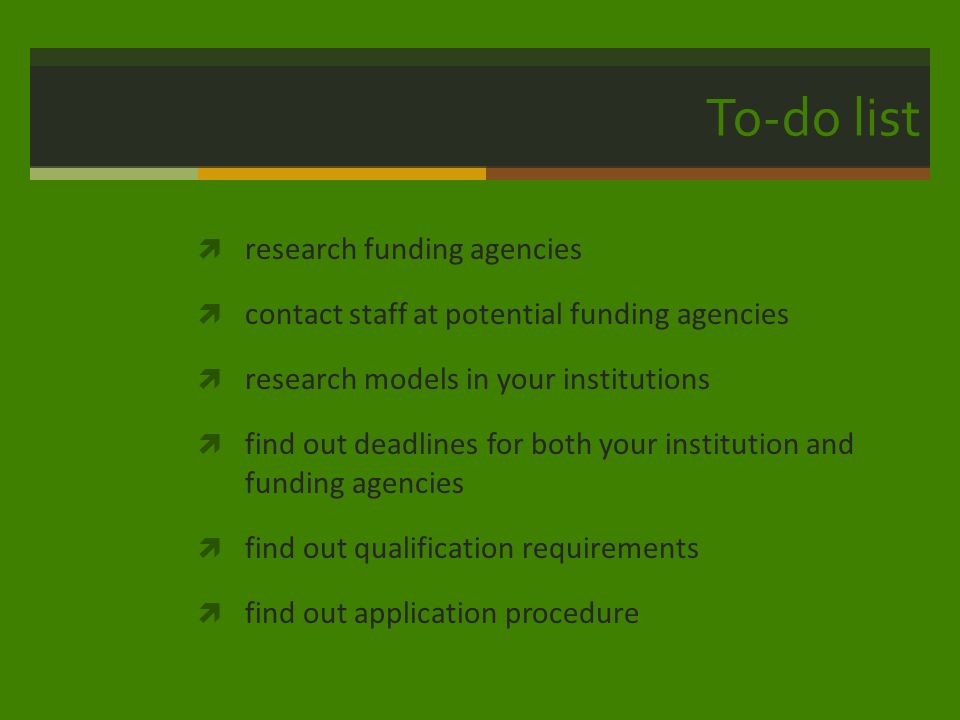 To-do list

research funding agencies

contact staff at potential funding agencies

research models in your institutions

find out deadlines for both your institution and funding agencies

find out qualification requirements

find out application procedure